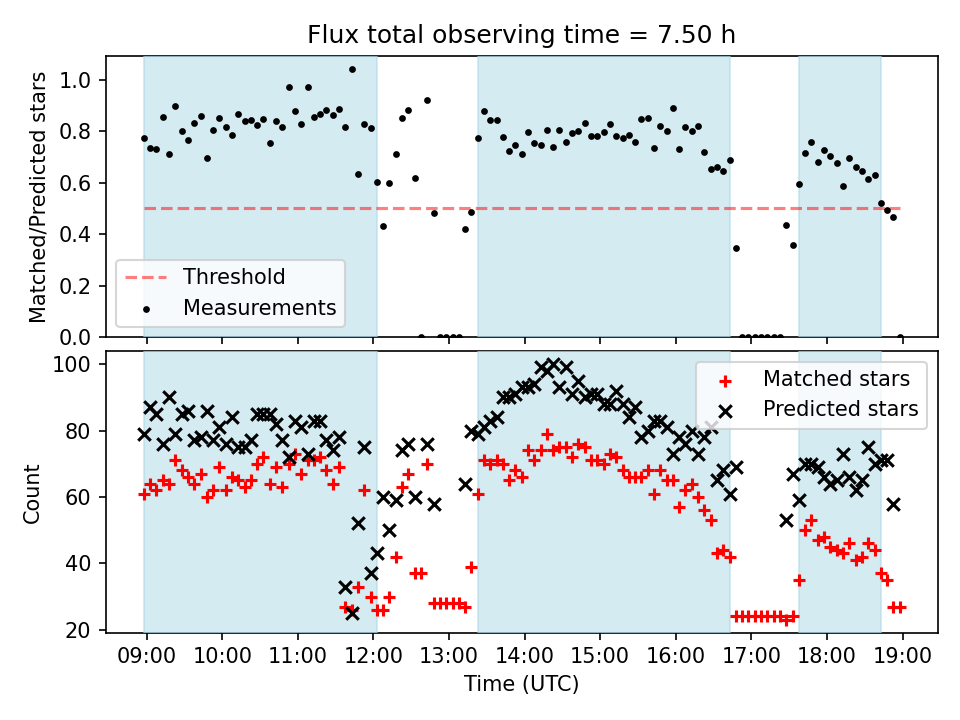 Flux total observing time = 7.50 h

Matched/Predicted stars

1.0
0.8
0.6
0.4
0.2
0.0

Threshold
Measurements

Count

100
80
60
40
20

Matched stars
Predicted stars

09:00 10:00 11:00 12:00 13:00 14:00 15:00 16:00 17:00 18:00 19:00

Time (UTC)